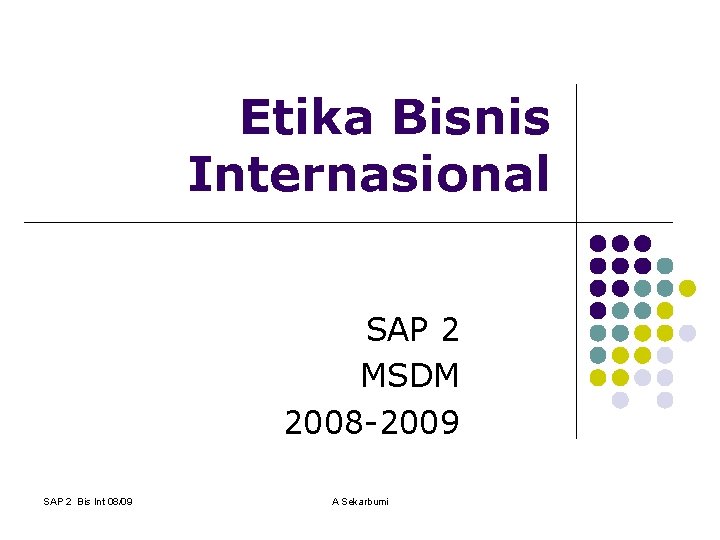 Etika Bisnis Internasional

SAP 2
MSDM
2008-2009

SAP 2 Bis Int 08/09

A Sekarbumi